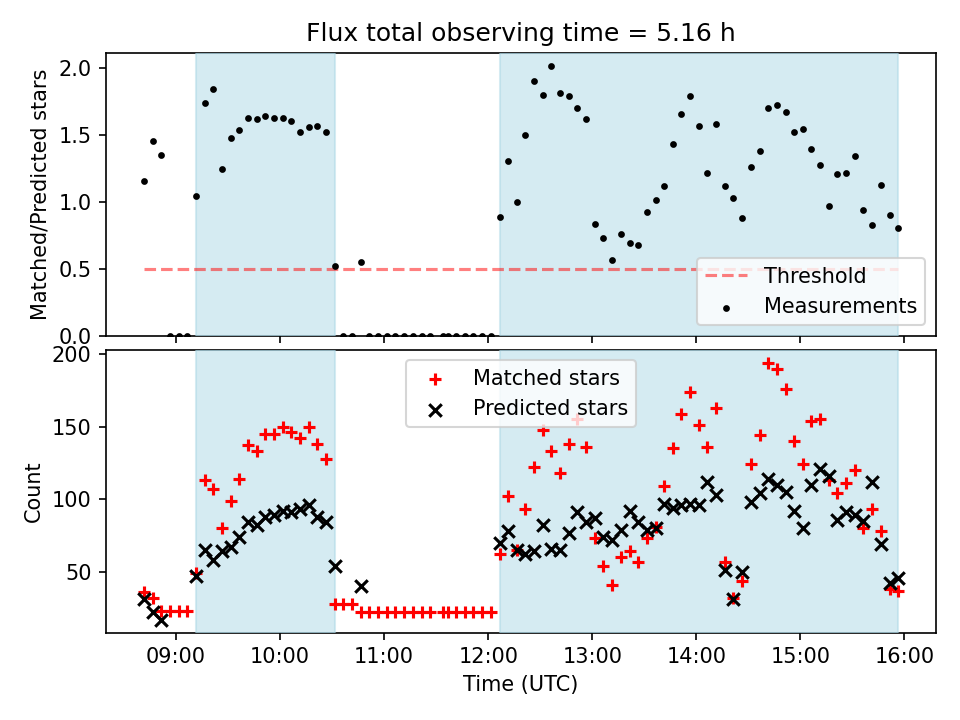 Flux total observing time = 5.16 h

Matched/Predicted stars

2.0
1.5
1.0
0.5
0.0

Threshold
Measurements

Count

200
150
100
50

Matched stars
Predicted stars

09:00
10:00
11:00
12:00
13:00
14:00
15:00
16:00

Time (UTC)